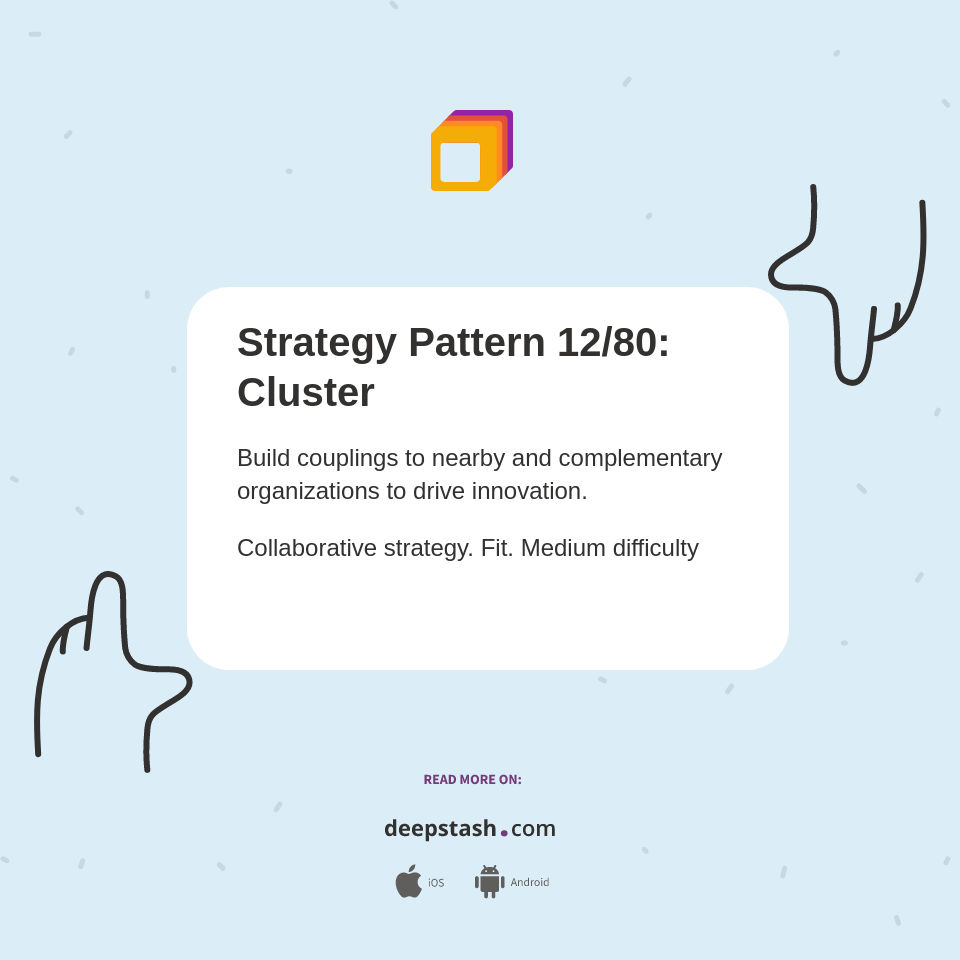 Strategy Pattern 12/80: Cluster

Build couplings to nearby and complementary organizations to drive innovation.

Collaborative strategy. Fit. Medium difficulty

READ MORE ON:

deepstash.com

iOS Android